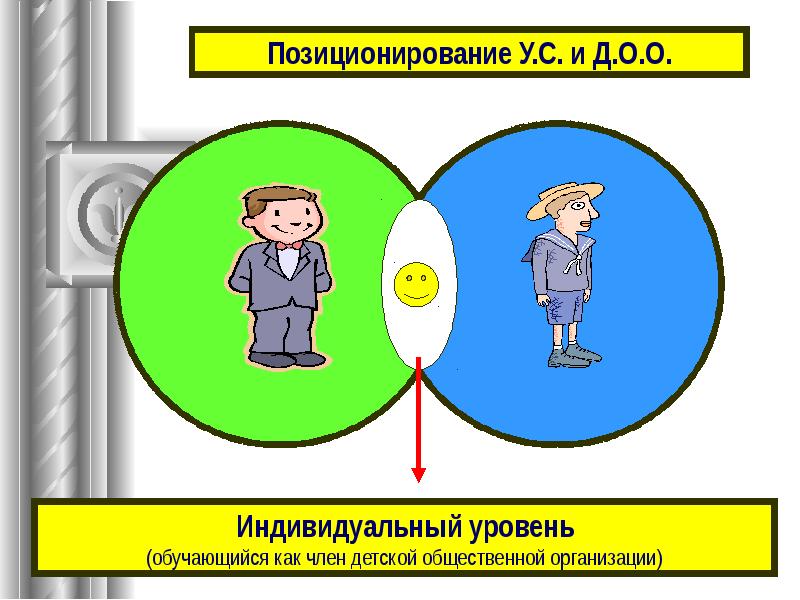 Позиционирование У.С. и Д.О.О.

Индивидуальный уровень
(обучающийся как член детской общественной организации)